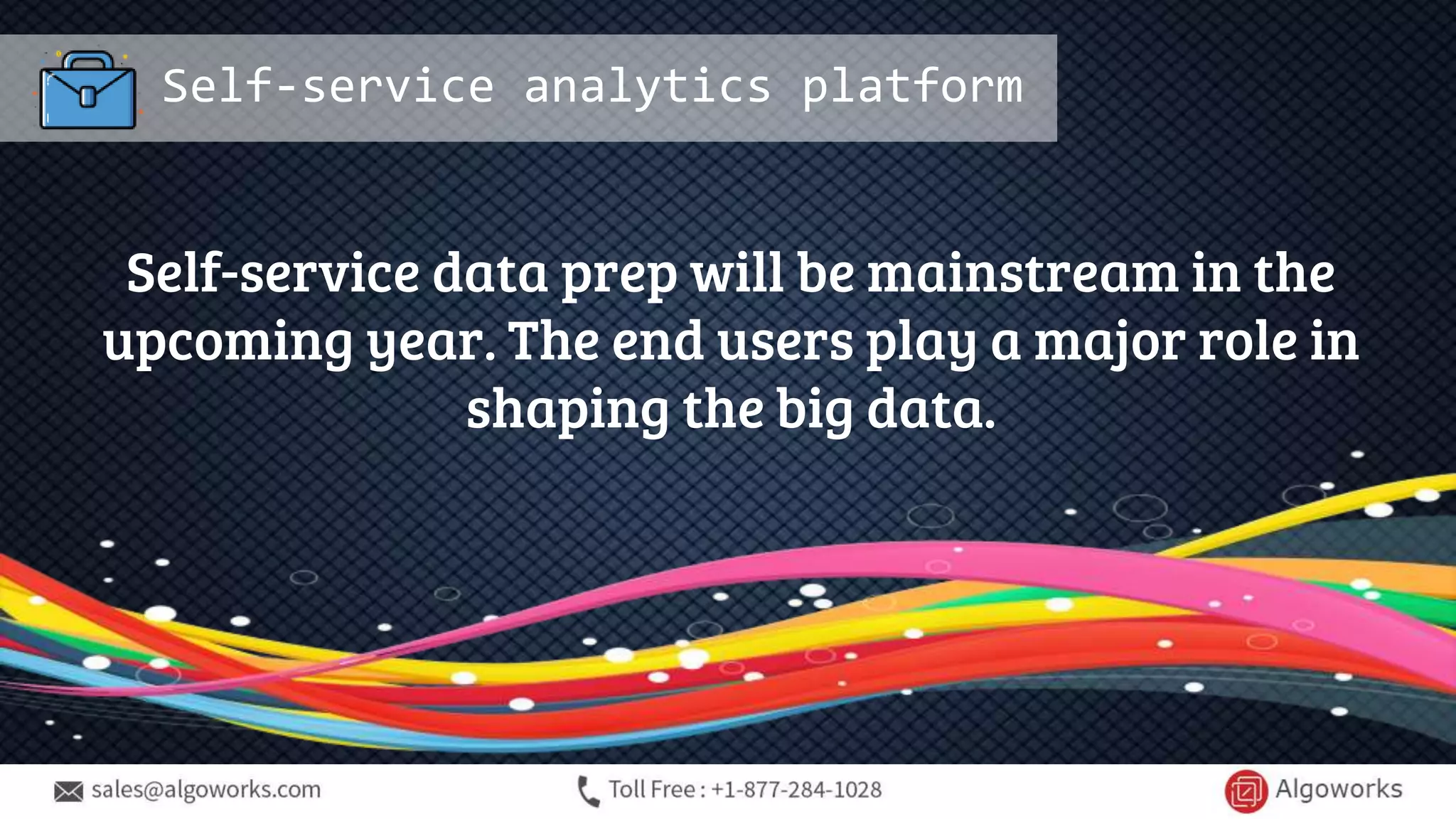 Self-service analytics platform

Self-service data prep will be mainstream in the upcoming year. The end users play a major role in shaping the big data.

sales@algoworks.com

Toll Free : +1-877-284-1028

Algoworks